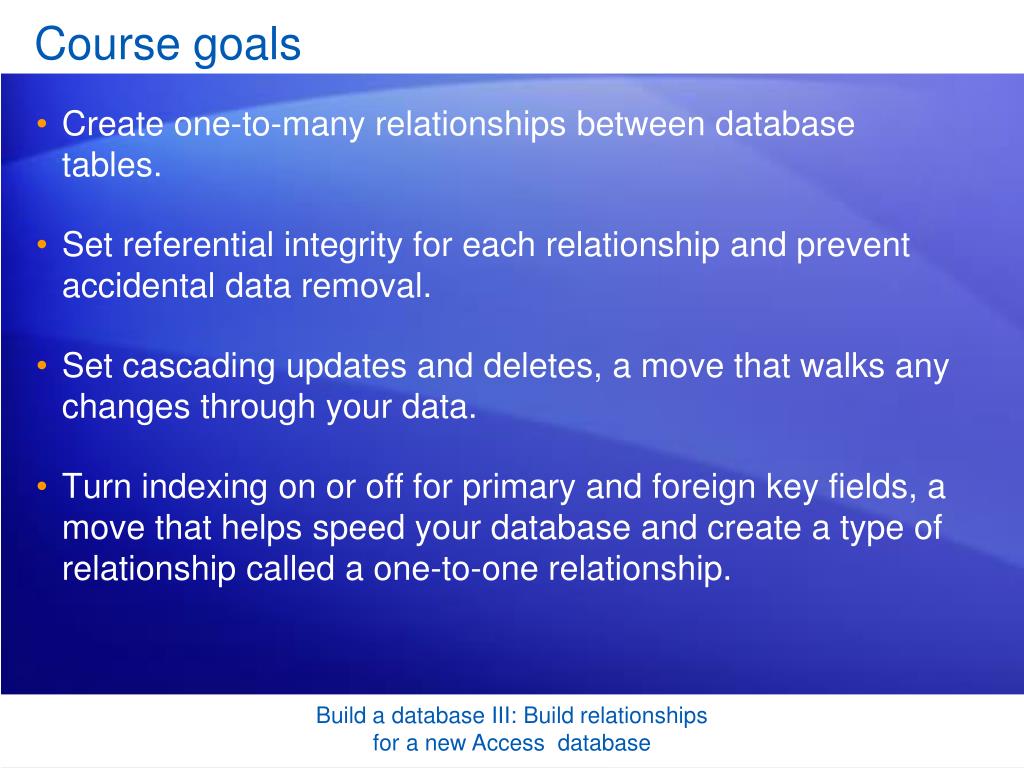 Course goals

• Create one-to-many relationships between database tables.

• Set referential integrity for each relationship and prevent accidental data removal.

• Set cascading updates and deletes, a move that walks any changes through your data.

• Turn indexing on or off for primary and foreign key fields, a move that helps speed your database and create a type of relationship called a one-to-one relationship.

Build a database III: Build relationships for a new Access database